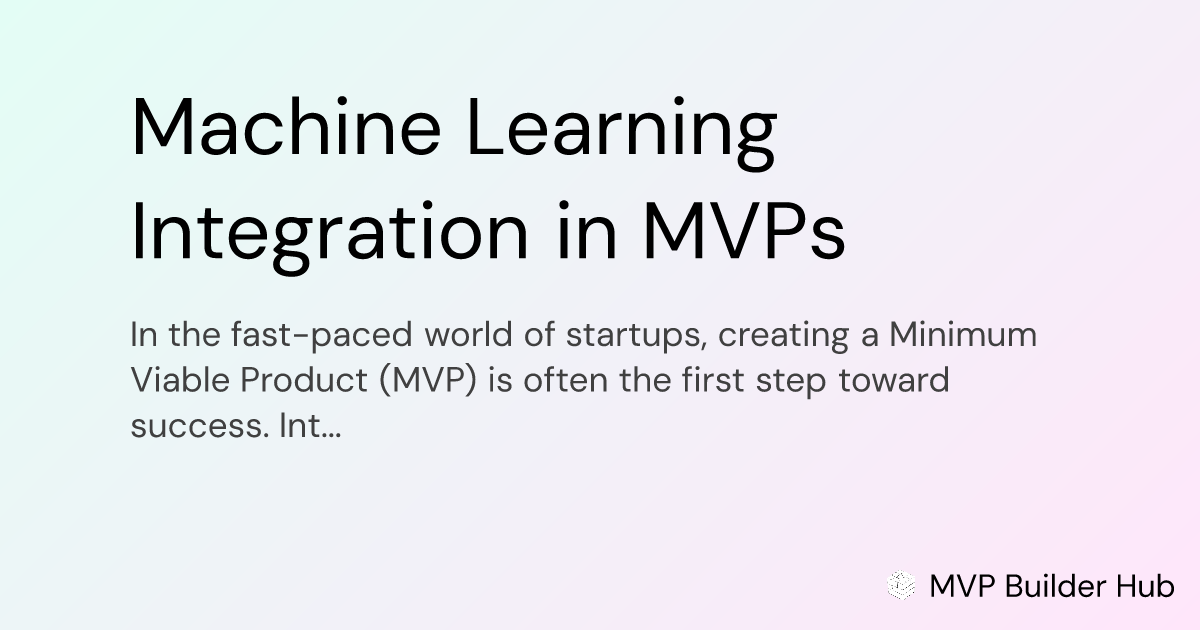 Machine Learning Integration in MVPs

In the fast-paced world of startups, creating a Minimum Viable Product (MVP) is often the first step toward success. Int...

MVP Builder Hub